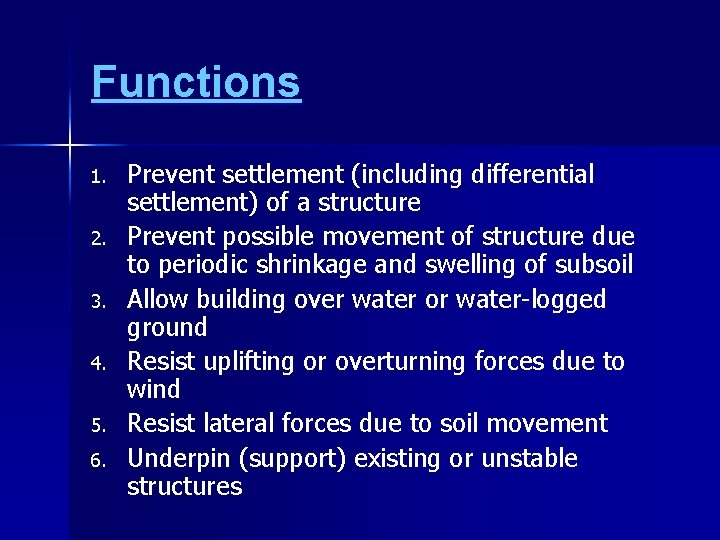 Functions

1. Prevent settlement (including differential settlement) of a structure
2. Prevent possible movement of structure due to periodic shrinkage and swelling of subsoil
3. Allow building over water or water-logged ground
4. Resist uplifting or overturning forces due to wind
5. Resist lateral forces due to soil movement
6. Underpin (support) existing or unstable structures